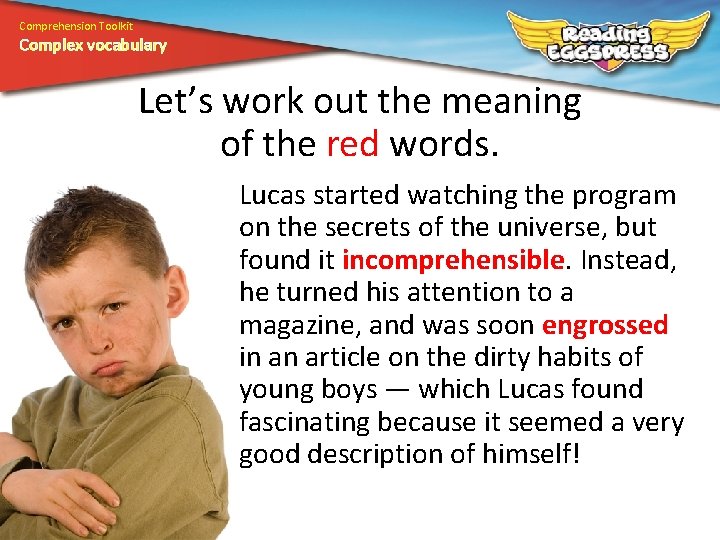 Comprehension Toolkit
Complex vocabulary

Reading EGGSPRESS

Let's work out the meaning of the red words.

Lucas started watching the program on the secrets of the universe, but found it incomprehensible. Instead, he turned his attention to a magazine, and was soon engrossed in an article on the dirty habits of young boys — which Lucas found fascinating because it seemed a very good description of himself!